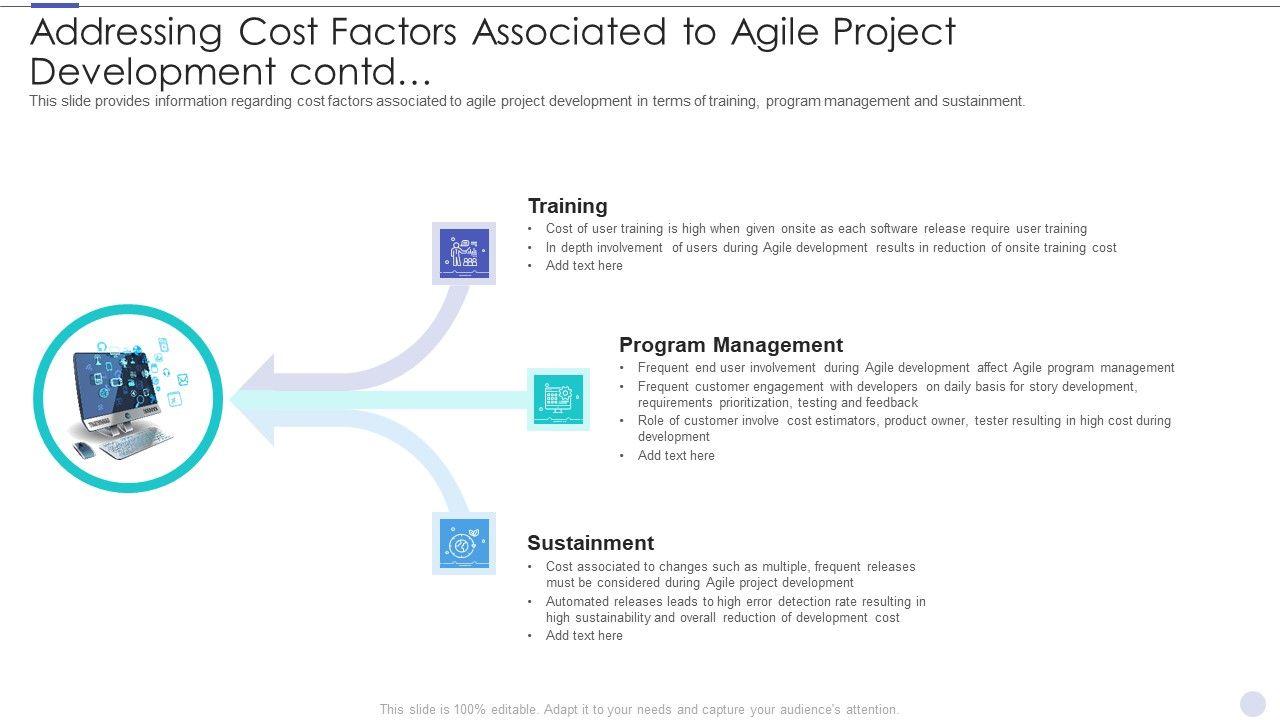 Addressing Cost Factors Associated to Agile Project Development contd…

This slide provides information regarding cost factors associated to agile project development in terms of training, program management and sustainment.

Training

• Cost of user training is high when given onsite as each software release require user training
• In depth involvement of users during Agile development results in reduction of onsite training cost
• Add text here

Program Management

• Frequent end user involvement during Agile development affect Agile program management
• Frequent customer engagement with developers on daily basis for story development, requirements prioritization, testing and feedback
• Role of customer involve cost estimators, product owner, tester resulting in high cost during development
• Add text here

Sustainment

• Cost associated to changes such as multiple, frequent releases must be considered during Agile project development
• Automated releases leads to high error detection rate resulting in high sustainability and overall reduction of development cost
• Add text here

This slide is 100% editable. Adapt it to your needs and capture your audience's attention.